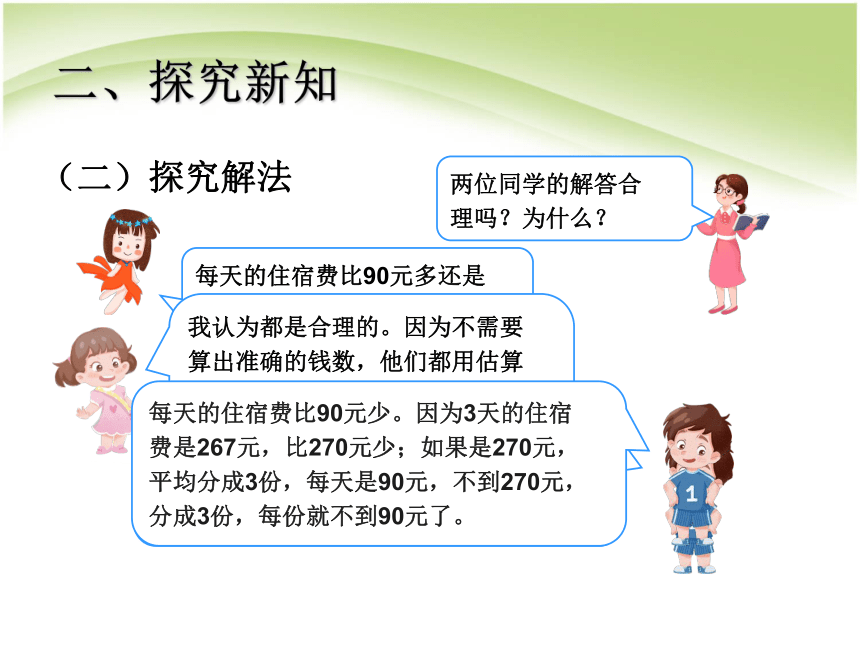 二、探究新知

（二）探究解法

两位同学的解答合理吗？为什么？

每天的住宿费比90元多还是

我认为都是合理的。因为不需要算出准确的钱数，他们都用估算

每天的住宿费比90元少。因为3天的住宿费是267元，比270元少；如果是270元，平均分成3份，每天是90元，不到270元，分成3份，每份就不到90元了。

1